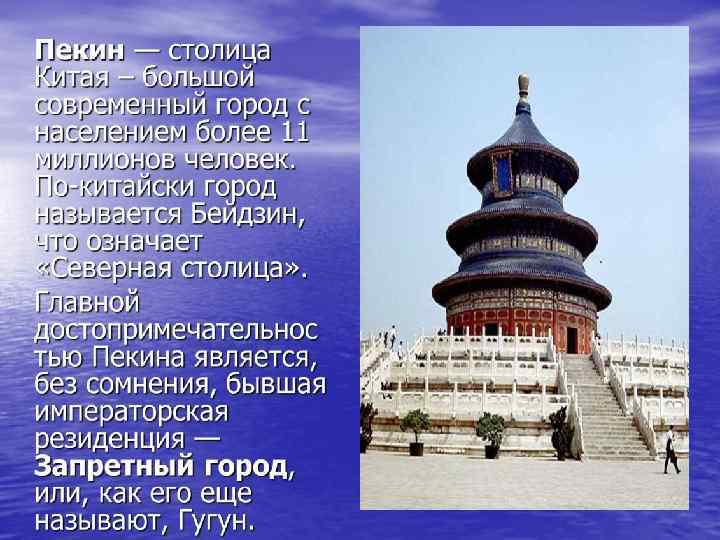 Пекин — столица Китая – большой современный город с населением более 11 миллионов человек. По-китайски город называется Бейдзин, что означает «Северная столица».

Главной достопримечательностью Пекина является, без сомнения, бывшая императорская резиденция — Запретный город, или, как его еще называют, Гугун.